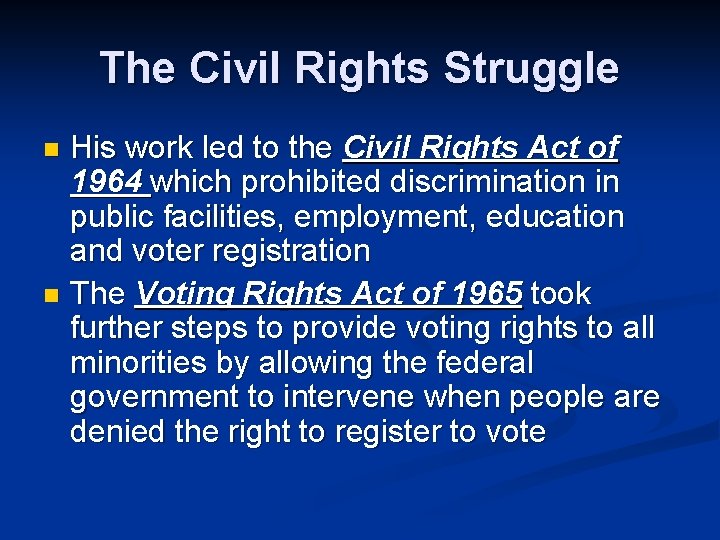 The Civil Rights Struggle

His work led to the Civil Rights Act of 1964 which prohibited discrimination in public facilities, employment, education and voter registration

The Voting Rights Act of 1965 took further steps to provide voting rights to all minorities by allowing the federal government to intervene when people are denied the right to register to vote